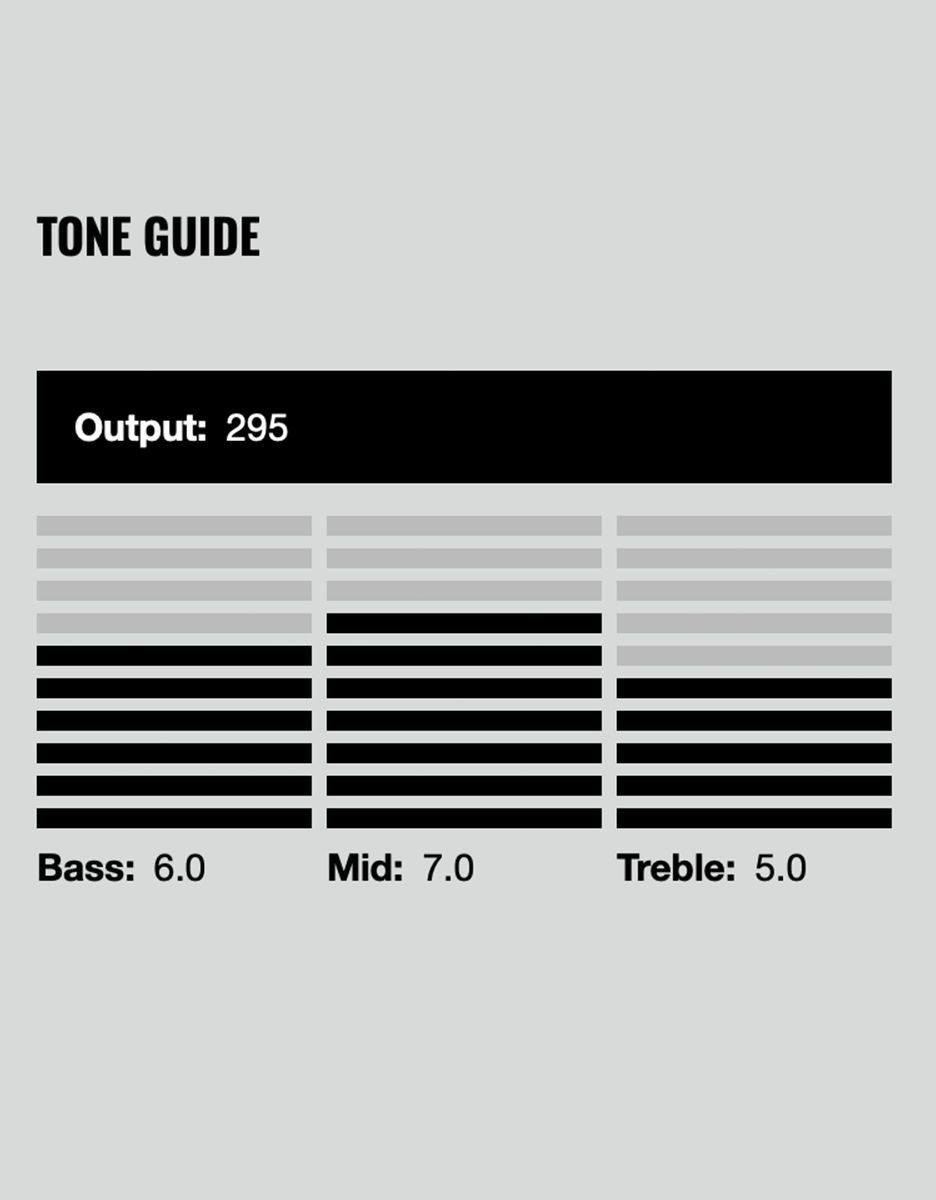 TONE GUIDE

Output: 295

Bass: 6.0

Mid: 7.0

Treble: 5.0